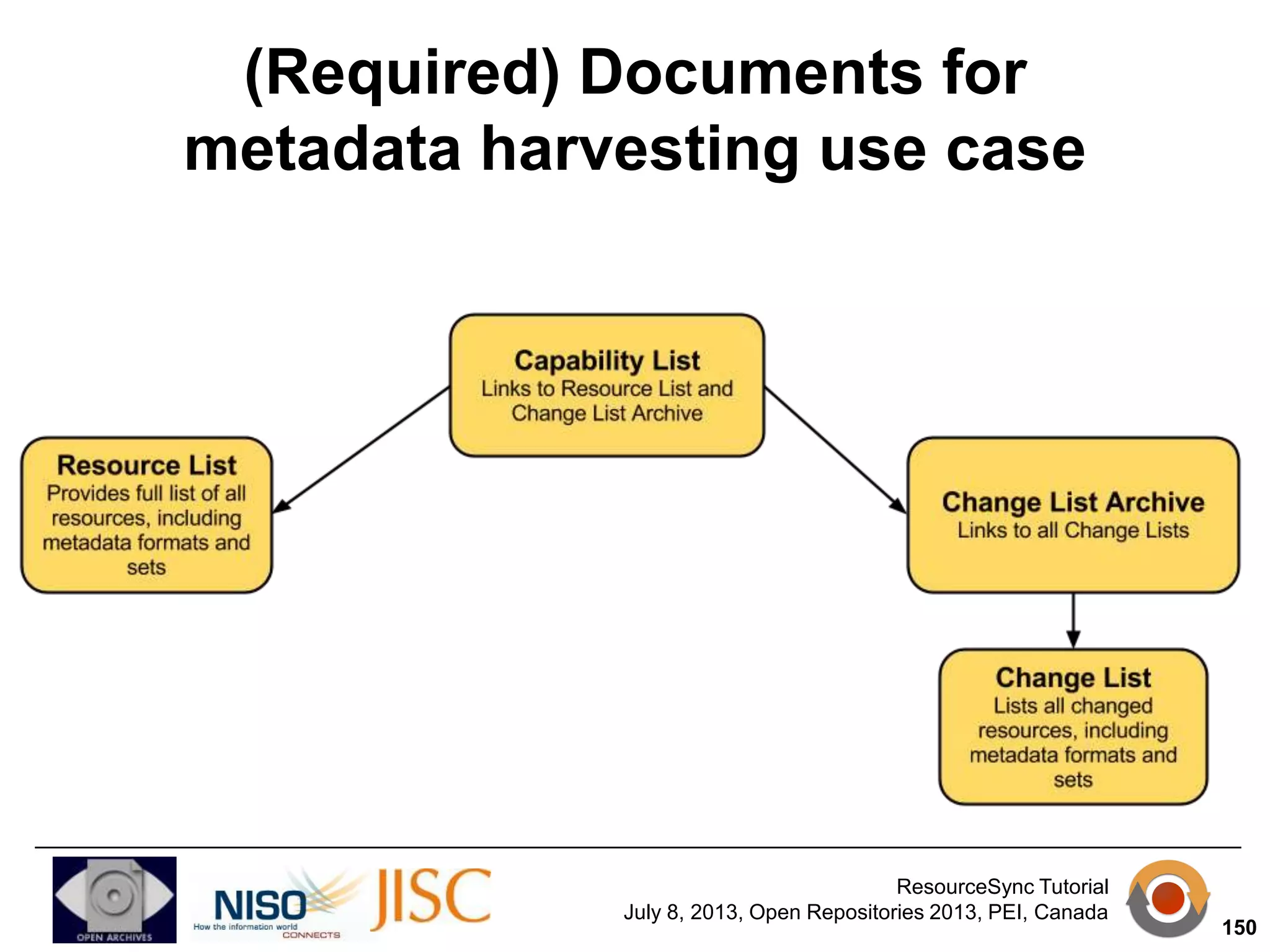 (Required) Documents for metadata harvesting use case

Capability List
Links to Resource List and Change List Archive

Resource List
Provides full list of all resources, including metadata formats and sets

Change List Archive
Links to all Change Lists

Change List
Lists all changed resources, including metadata formats and sets

OPEN ARCHIVES

NISO
How the information world CONNECTS

JISC

ResourceSync Tutorial
July 8, 2013, Open Repositories 2013, PEI, Canada

150